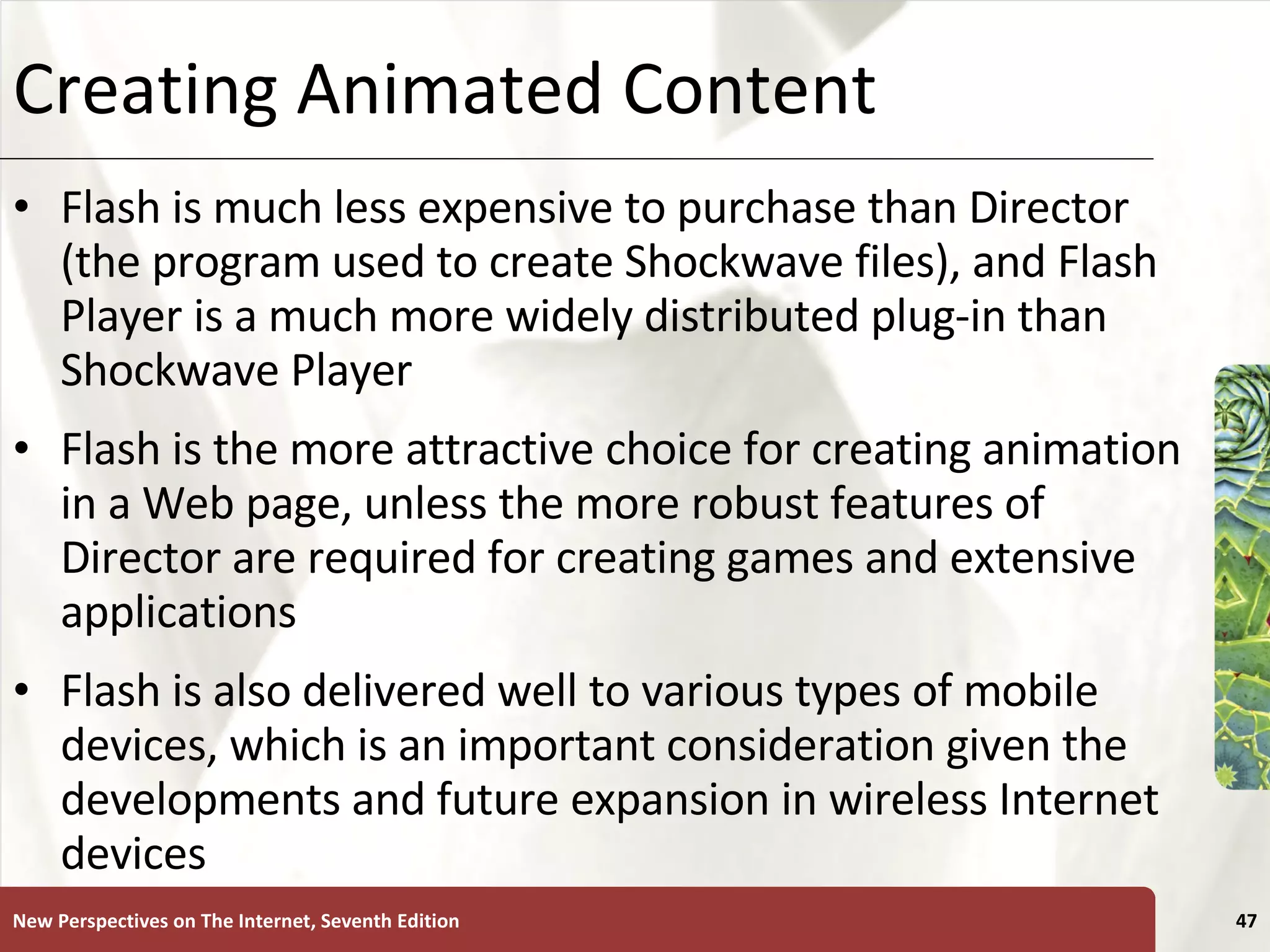 Creating Animated Content

• Flash is much less expensive to purchase than Director (the program used to create Shockwave files), and Flash Player is a much more widely distributed plug-in than Shockwave Player

• Flash is the more attractive choice for creating animation in a Web page, unless the more robust features of Director are required for creating games and extensive applications

• Flash is also delivered well to various types of mobile devices, which is an important consideration given the developments and future expansion in wireless Internet devices

New Perspectives on The Internet, Seventh Edition

47